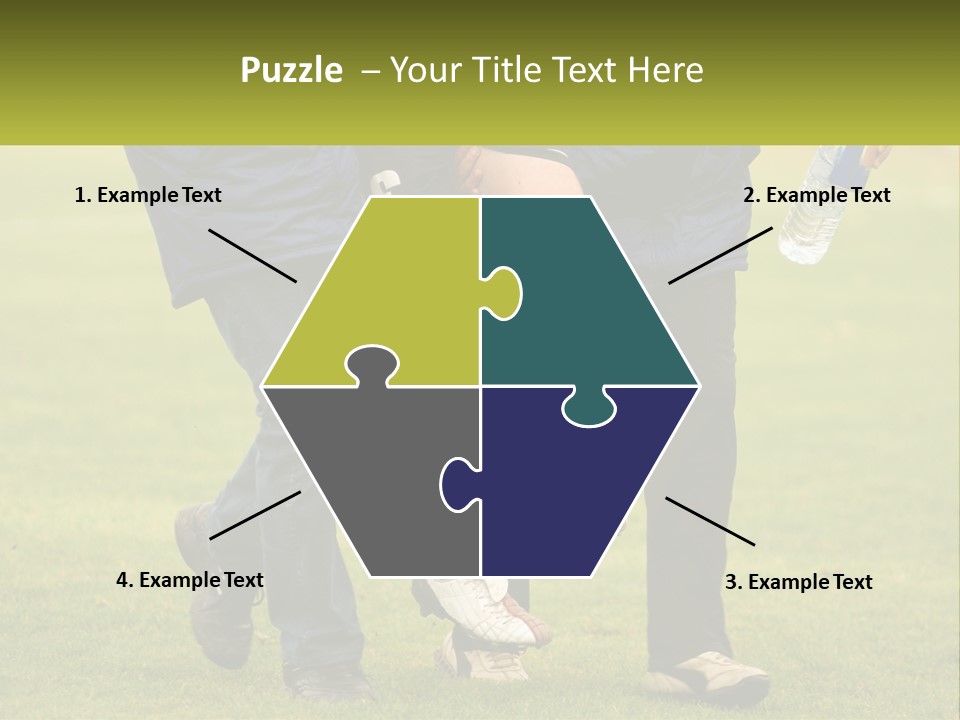 Puzzle – Your Title Text Here

1. Example Text

2. Example Text

4. Example Text

3. Example Text